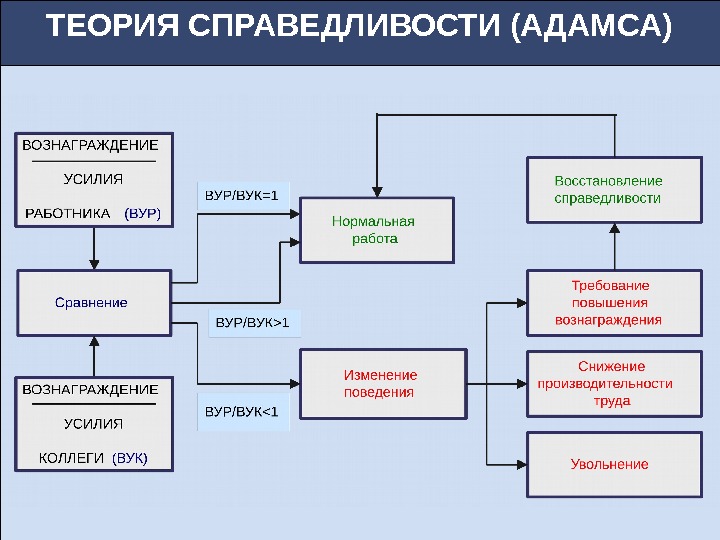 ТЕОРИЯ СПРАВЕДЛИВОСТИ (АДАМСА)

ВОЗНАГРАЖДЕНИЕ
УСИЛИЯ
РАБОТНИКА (ВУР)

Сравнение

ВОЗНАГРАЖДЕНИЕ
УСИЛИЯ
КОЛЛЕГИ (ВУК)

ВУР/ВУК=1

ВУР/ВУК>1

ВУР/ВУК<1

Нормальная работа

Изменение поведения

Восстановление справедливости

Требование повышения вознаграждения

Снижение производительности труда

Увольнение